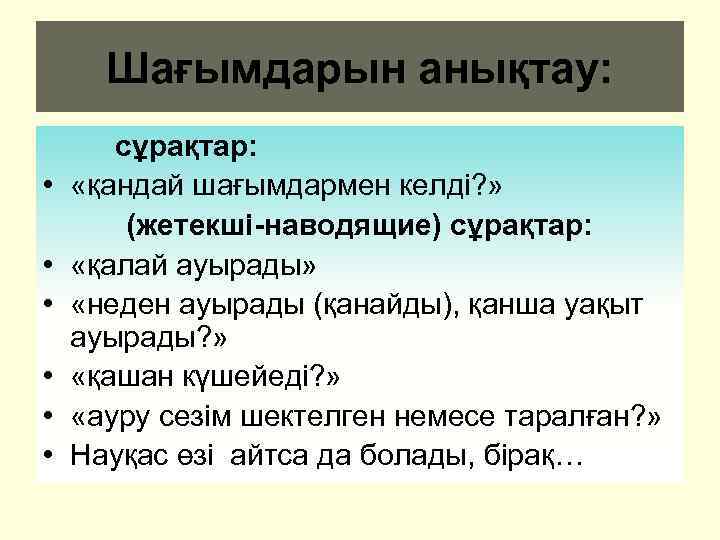 Шағымдарын анықтау:

сұрақтар:

• «қандай шағымдармен келді?»

(жетекші-наводящие) сұрақтар:

• «қалай ауырады»
• «неден ауырады (қанайды), қанша уақыт ауырады?»
• «қашан күшейеді?»
• «ауру сезім шектелген немесе таралған?»
• Науқас өзі айтса да болады, бірақ…